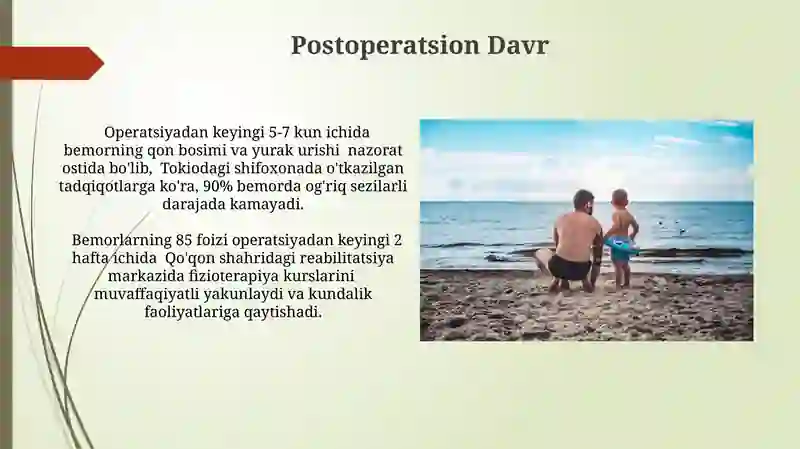 Postoperatsion Davr

Operatsiyadan keyingi 5-7 kun ichida bemorning qon bosimi va yurak urishi nazorat ostida bo'lib, Tokiodagi shifoxonada o'tkazilgan tadqiqotlarga ko'ra, 90% bemorda og'riq sezilarli darajada kamayadi.

Bemorlarning 85 foizi operatsiyadan keyingi 2 hafta ichida Qo'qon shahridagi reabilitatsiya markazida fizioterapiya kurslarini muvaffaqiyatli yakunlaydi va kundalik faoliyatlariga qaytishadi.